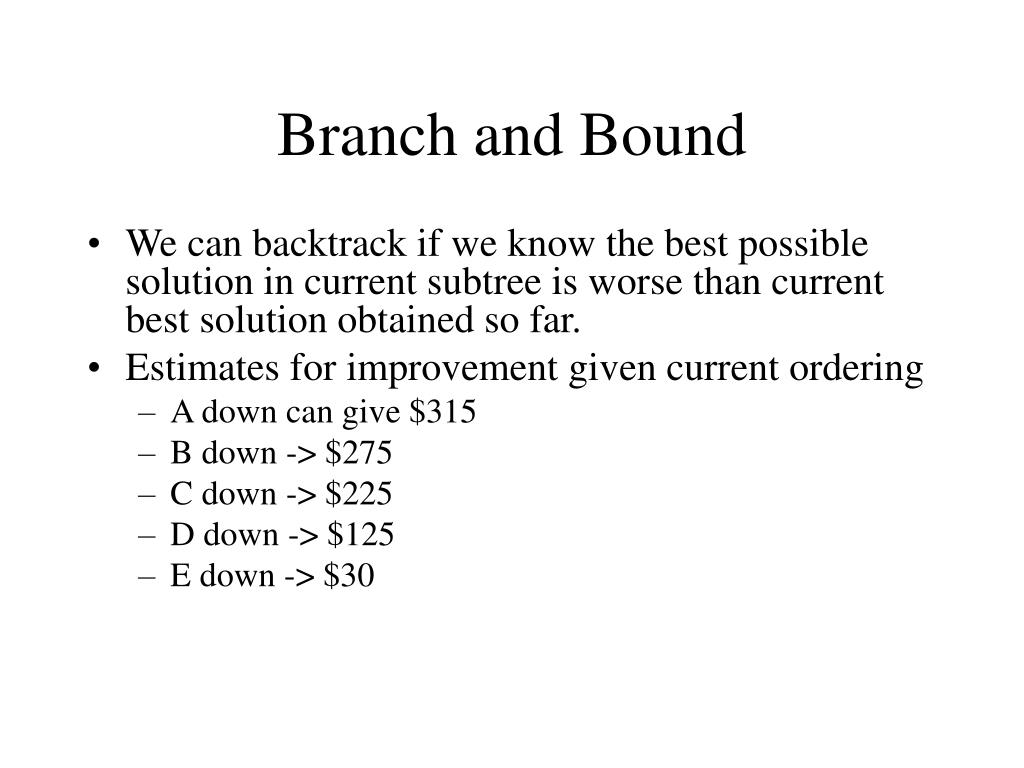 Branch and Bound

• We can backtrack if we know the best possible solution in current subtree is worse than current best solution obtained so far.
• Estimates for improvement given current ordering
– A down can give \$315
– B down -> \$275
– C down -> \$225
– D down -> \$125
– E down -> \$30